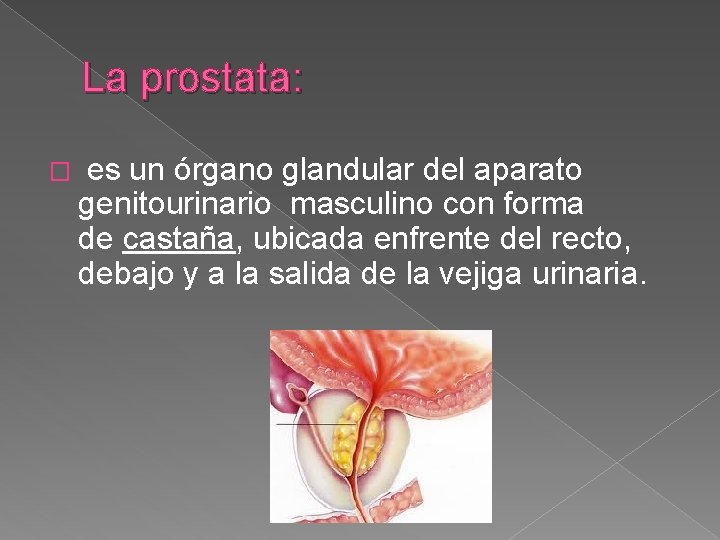 La prostata:

es un órgano glandular del aparato genitourinario masculino con forma de castaña, ubicada enfrente del recto, debajo y a la salida de la vejiga urinaria.